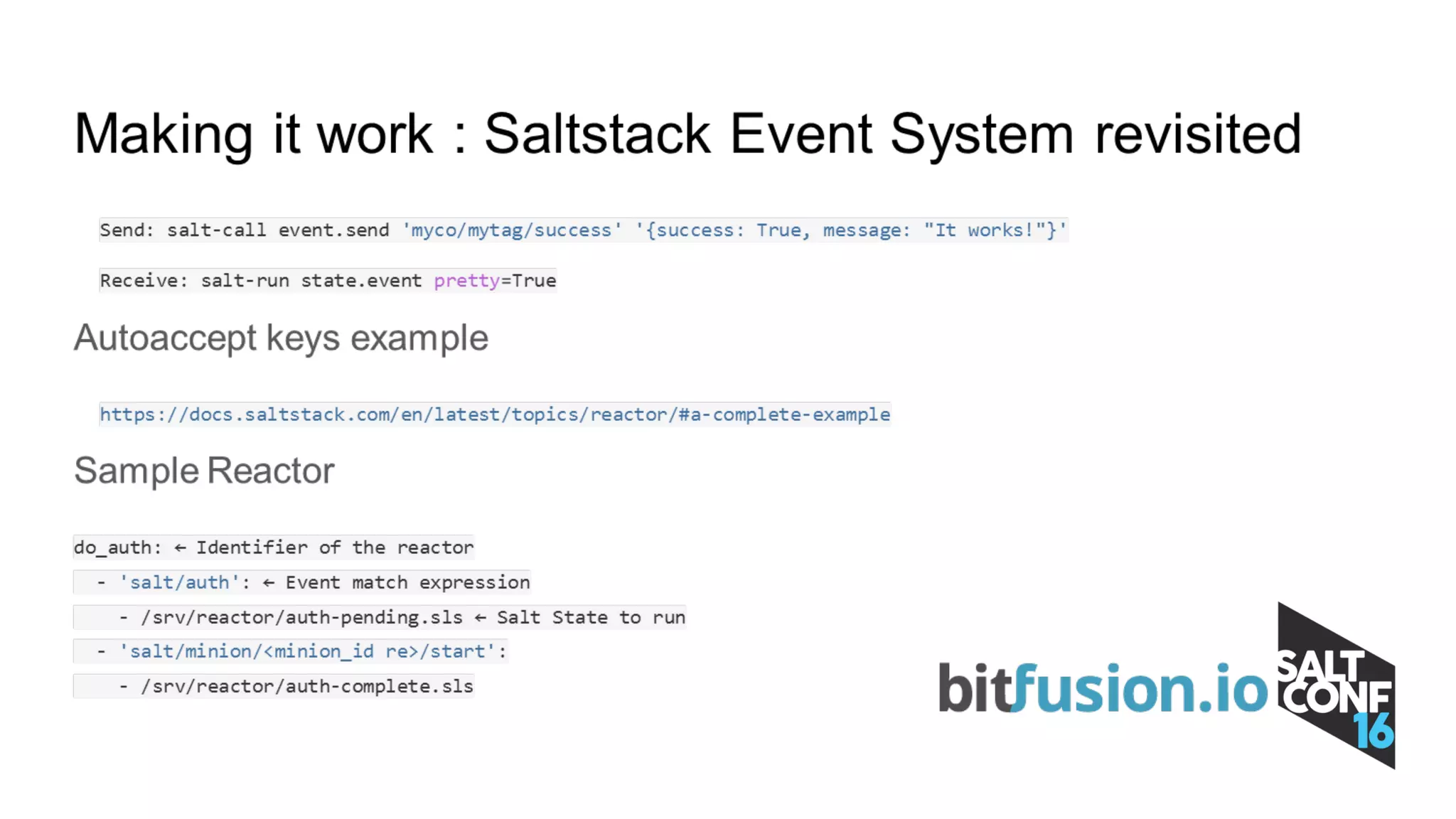 Making it work : Saltstack Event System revisited

Send: salt-call event.send 'myco/mytag/success' '{success: True, message: "It works!"}'

Receive: salt-run state.event pretty=True

Autoaccept keys example

https://docs.saltstack.com/en/latest/topics/reactor/#a-complete-example

Sample Reactor

do_auth: ← Identifier of the reactor
  - 'salt/auth': ← Event match expression
    - /srv/reactor/auth-pending.sls ← Salt State to run
  - 'salt/minion/<minion_id re>/start':
    - /srv/reactor/auth-complete.sls

bitfusion.io

SALT CONF 16